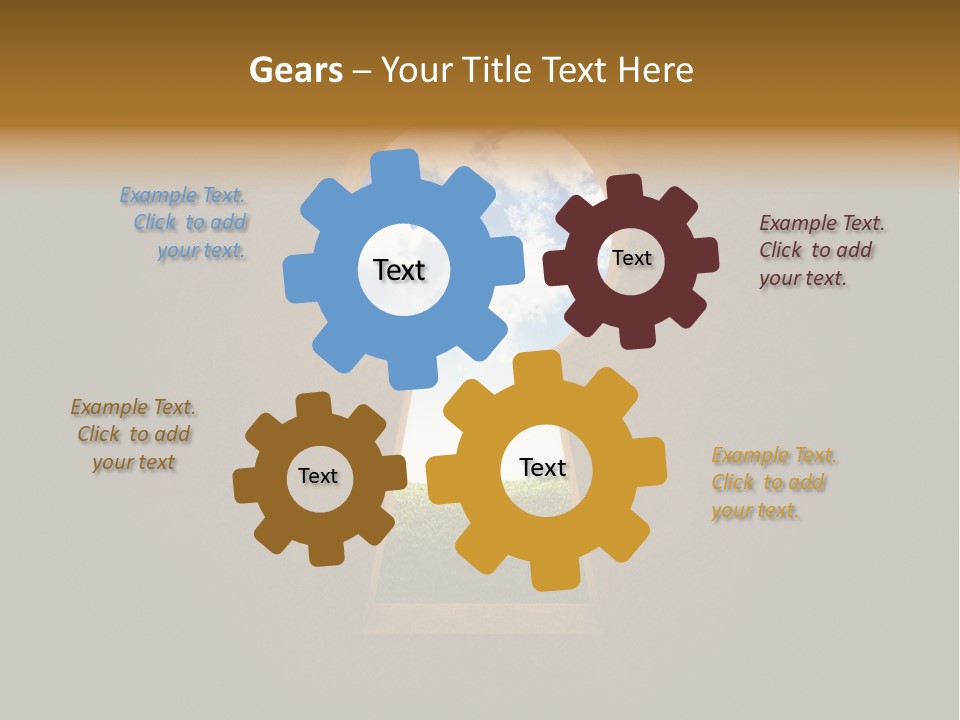 Gears – Your Title Text Here

Example Text. Click to add your text.

Text

Text

Example Text. Click to add your text.

Example Text. Click to add your text

Text

Text

Example Text. Click to add your text.